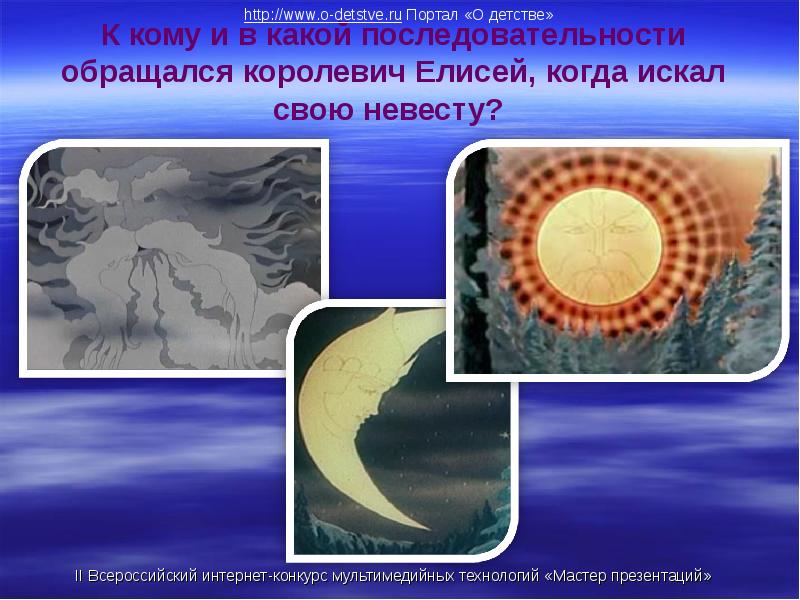 http://www.o-detstve.ru Портал «О детстве»

К кому и в какой последовательности обращался королевич Елисей, когда искал свою невесту?

II Всероссийский интернет-конкурс мультимедийных технологий «Мастер презентаций»